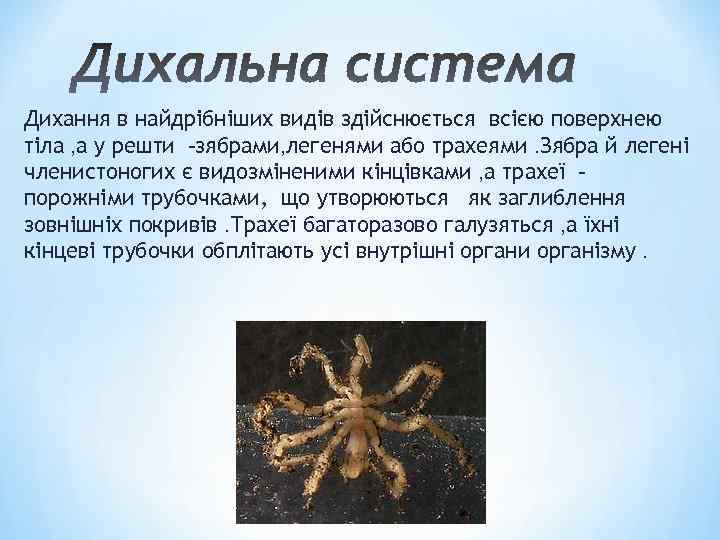 Дихальна система

Дихання в найдрібніших видів здійснюється всією поверхнею тіла ,а у решти -зябрами,легенями або трахеями .Зябра й легені членистоногих є видозміненими кінцівками ,а трахеї - порожніми трубочками, що утворюються як заглиблення зовнішніх покривів .Трахеї багаторазово галузяться ,а їхні кінцеві трубочки обплітають усі внутрішні органи організму .